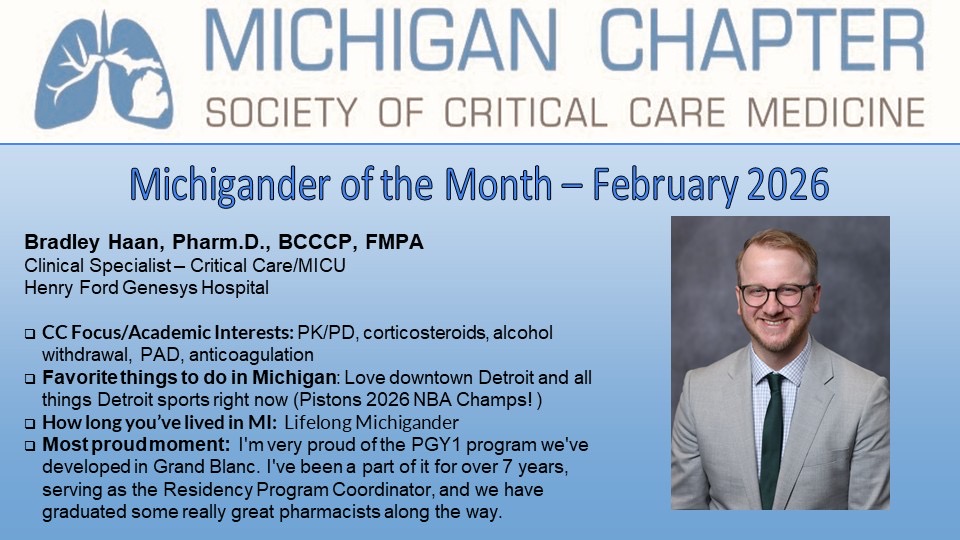 MICHIGAN CHAPTER
SOCIETY OF CRITICAL CARE MEDICINE

Michigander of the Month – February 2026

Bradley Haan, Pharm.D., BCCCP, FMPA
Clinical Specialist – Critical Care/MICU
Henry Ford Genesys Hospital

❑ CC Focus/Academic Interests: PK/PD, corticosteroids, alcohol withdrawal, PAD, anticoagulation
❑ Favorite things to do in Michigan: Love downtown Detroit and all things Detroit sports right now (Pistons 2026 NBA Champs! )
❑ How long you've lived in MI: Lifelong Michigander
❑ Most proud moment: I'm very proud of the PGY1 program we've developed in Grand Blanc. I've been a part of it for over 7 years, serving as the Residency Program Coordinator, and we have graduated some really great pharmacists along the way.